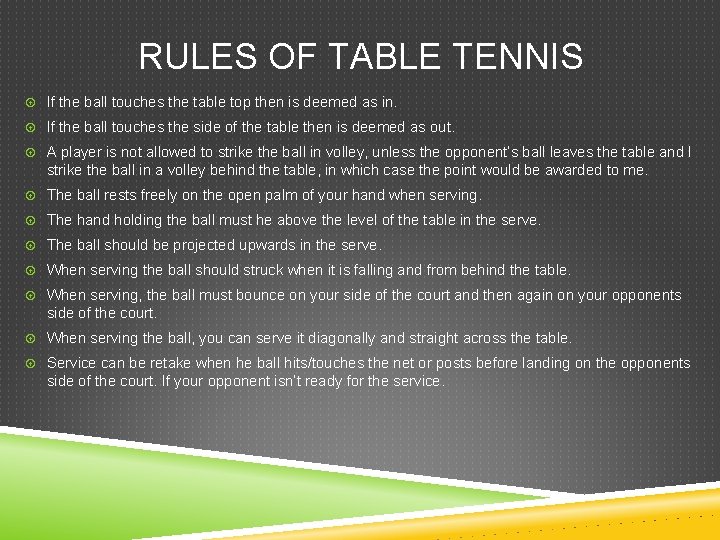 RULES OF TABLE TENNIS

If the ball touches the table top then is deemed as in.

If the ball touches the side of the table then is deemed as out.

A player is not allowed to strike the ball in volley, unless the opponent's ball leaves the table and I strike the ball in a volley behind the table, in which case the point would be awarded to me.

The ball rests freely on the open palm of your hand when serving.

The hand holding the ball must he above the level of the table in the serve.

The ball should be projected upwards in the serve.

When serving the ball should struck when it is falling and from behind the table.

When serving, the ball must bounce on your side of the court and then again on your opponents side of the court.

When serving the ball, you can serve it diagonally and straight across the table.

Service can be retake when he ball hits/touches the net or posts before landing on the opponents side of the court. If your opponent isn't ready for the service.